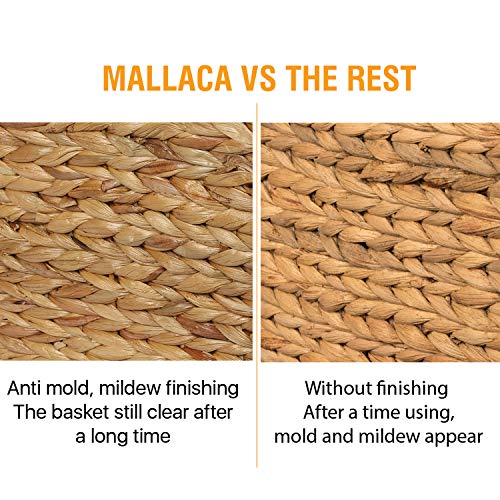 MALLACA VS THE REST

Anti mold, mildew finishing
The basket still clear after
a long time

Without finishing
After a time using,
mold and mildew appear